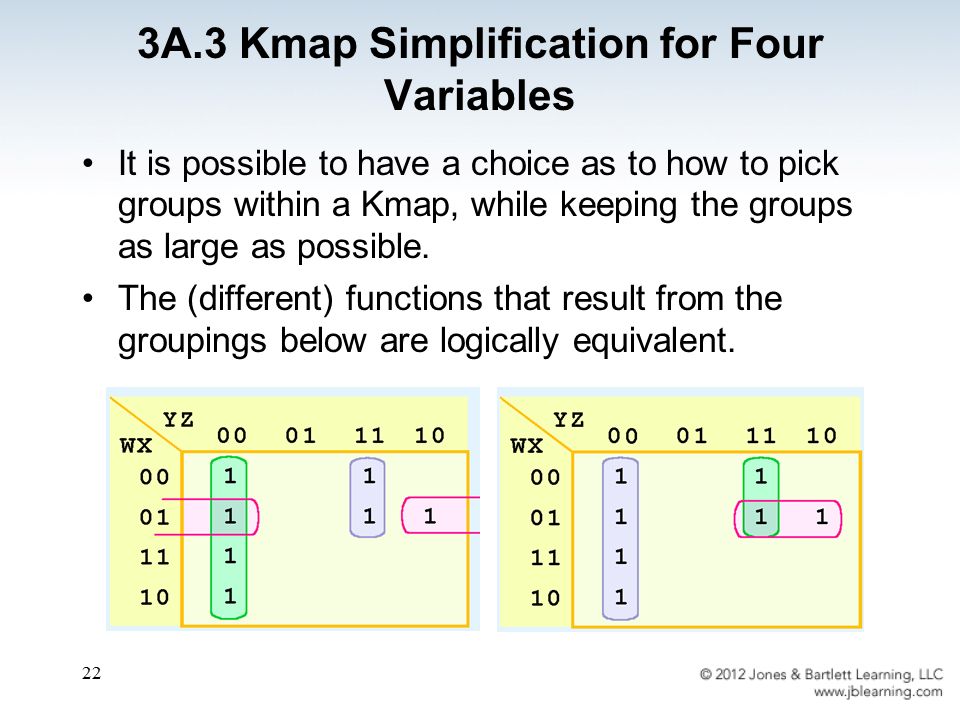 3A.3 Kmap Simplification for Four Variables

• It is possible to have a choice as to how to pick groups within a Kmap, while keeping the groups as large as possible.

• The (different) functions that result from the groupings below are logically equivalent.

| WX \ YZ | 00 | 01 | 11 | 10 |
|---|---|---|---|---|
| 00 | 1 | | 1 | |
| 01 | 1 | | 1 | 1 |
| 11 | 1 | | | |
| 10 | 1 | | | |

| WX \ YZ | 00 | 01 | 11 | 10 |
|---|---|---|---|---|
| 00 | 1 | | 1 | |
| 01 | 1 | | 1 | 1 |
| 11 | 1 | | | |
| 10 | 1 | | | |

22

© 2012 Jones & Bartlett Learning, LLC
www.jblearning.com